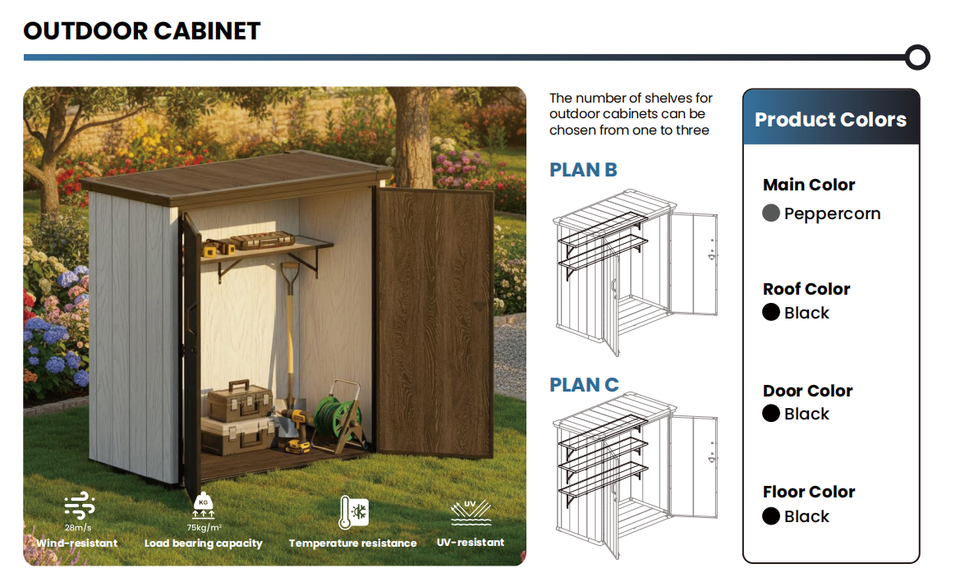 OUTDOOR CABINET

28m/s
Wind-resistant

KG
75kg/m²
Load bearing capacity

Temperature resistance

UV
UV-resistant

The number of shelves for outdoor cabinets can be chosen from one to three

PLAN B

PLAN C

Product Colors

Main Color
Peppercorn

Roof Color
Black

Door Color
Black

Floor Color
Black